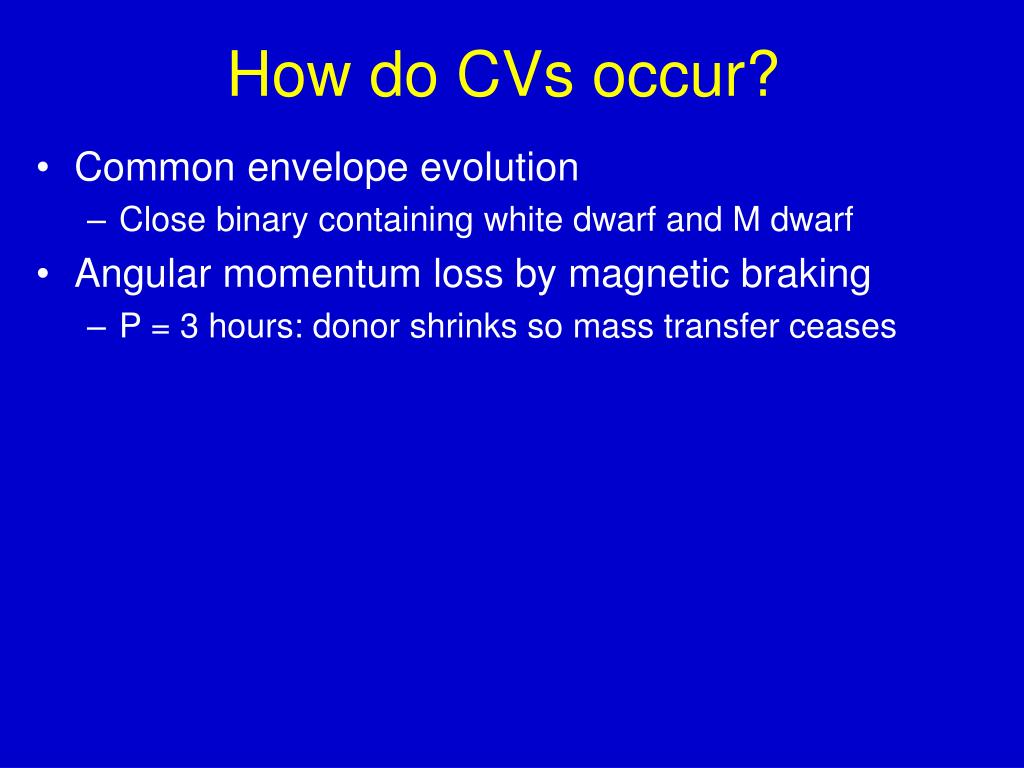 How do CVs occur?

• Common envelope evolution
– Close binary containing white dwarf and M dwarf
• Angular momentum loss by magnetic braking
– P = 3 hours: donor shrinks so mass transfer ceases